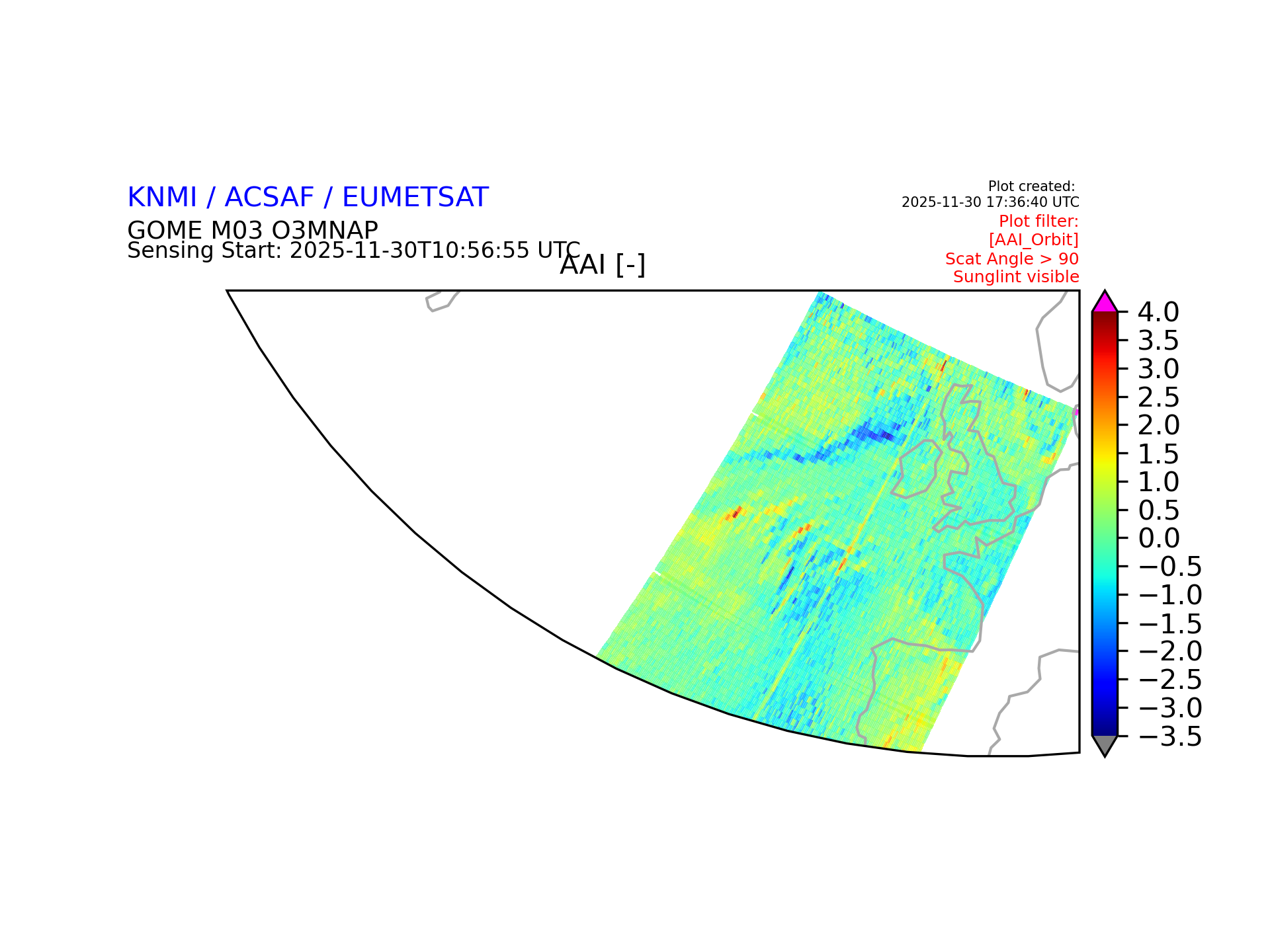 KNMI / ACSAF / EUMETSAT
GOME M03 O3MNAP
Sensing Start: 2025-11-30T10:56:55 UTC

Plot created:
2025-11-30 17:36:40 UTC
Plot filter:
[AAI_Orbit]
Scat Angle > 90
Sunglint visible

AAI [-]

4.0
3.5
3.0
2.5
2.0
1.5
1.0
0.5
0.0
−0.5
−1.0
−1.5
−2.0
−2.5
−3.0
−3.5